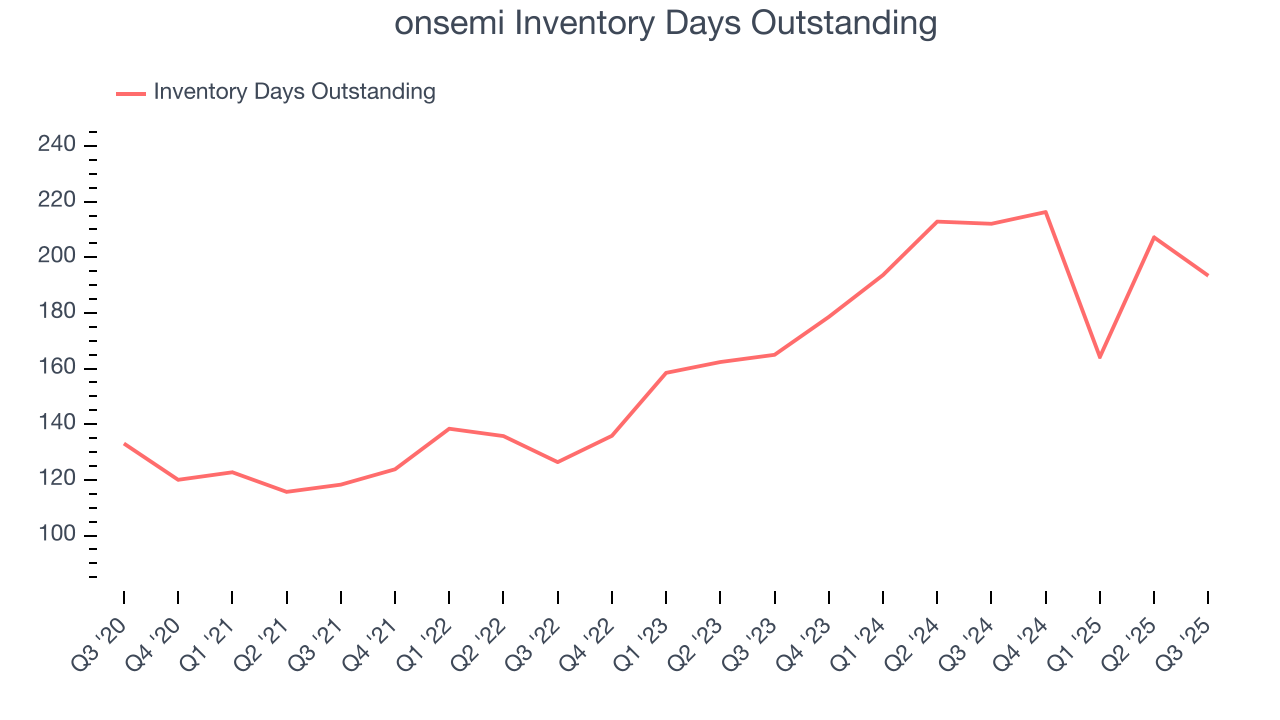 onsemi Inventory Days Outstanding

Inventory Days Outstanding

240
220
200
180
160
140
120
100

Q3 '20
Q4 '20
Q1 '21
Q2 '21
Q3 '21
Q4 '21
Q1 '22
Q2 '22
Q3 '22
Q4 '22
Q1 '23
Q2 '23
Q3 '23
Q4 '23
Q1 '24
Q2 '24
Q3 '24
Q4 '24
Q1 '25
Q2 '25
Q3 '25